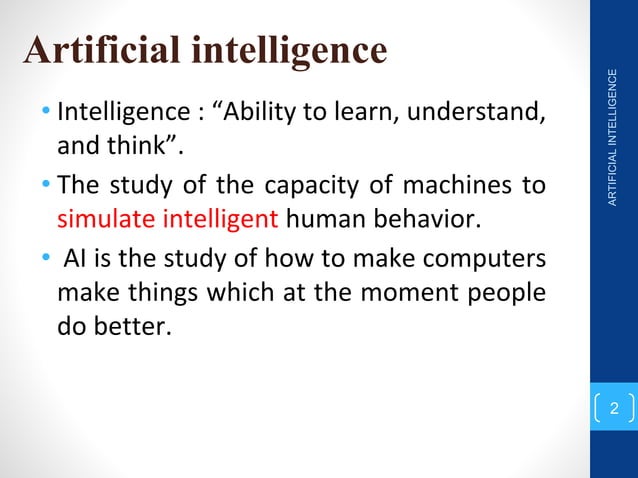 Artificial intelligence

• Intelligence : “Ability to learn, understand, and think”.

• The study of the capacity of machines to simulate intelligent human behavior.

• AI is the study of how to make computers make things which at the moment people do better.

ARTIFICIAL INTELLIGENCE

2